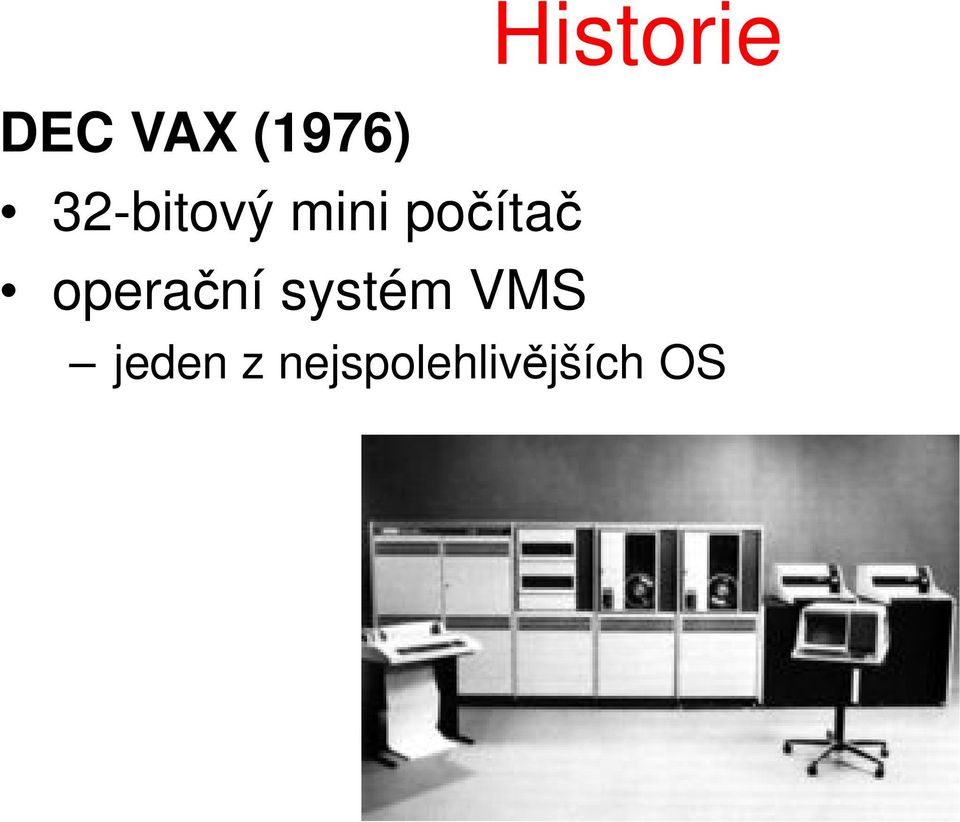 Historie

DEC VAX (1976)

• 32-bitový mini počítač
• operační systém VMS
– jeden z nejspolehlivějších OS